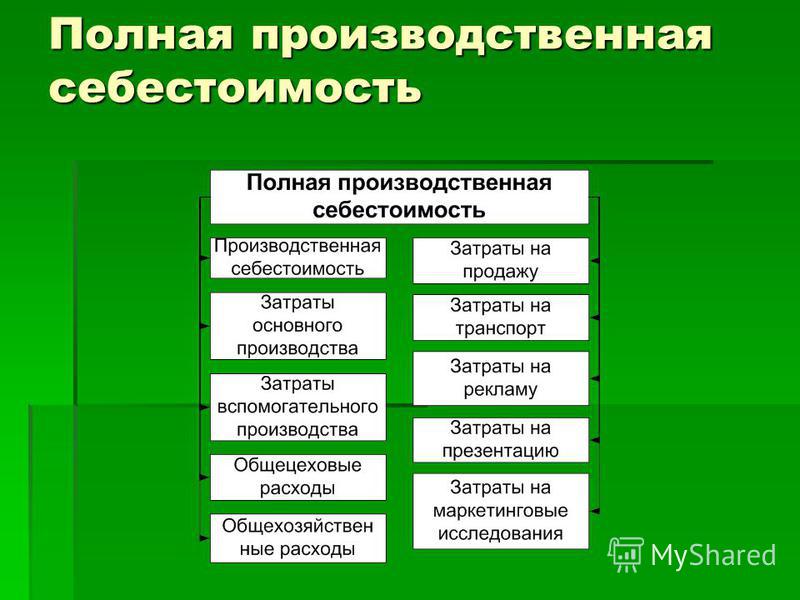 Полная производственная себестоимость

Полная производственная себестоимость

Производственная себестоимость

Затраты основного производства

Затраты вспомогательного производства

Общецеховые расходы

Общехозяйствен ные расходы

Затраты на продажу

Затраты на транспорт

Затраты на рекламу

Затраты на презентацию

Затраты на маркетинговые исследования

MyShared